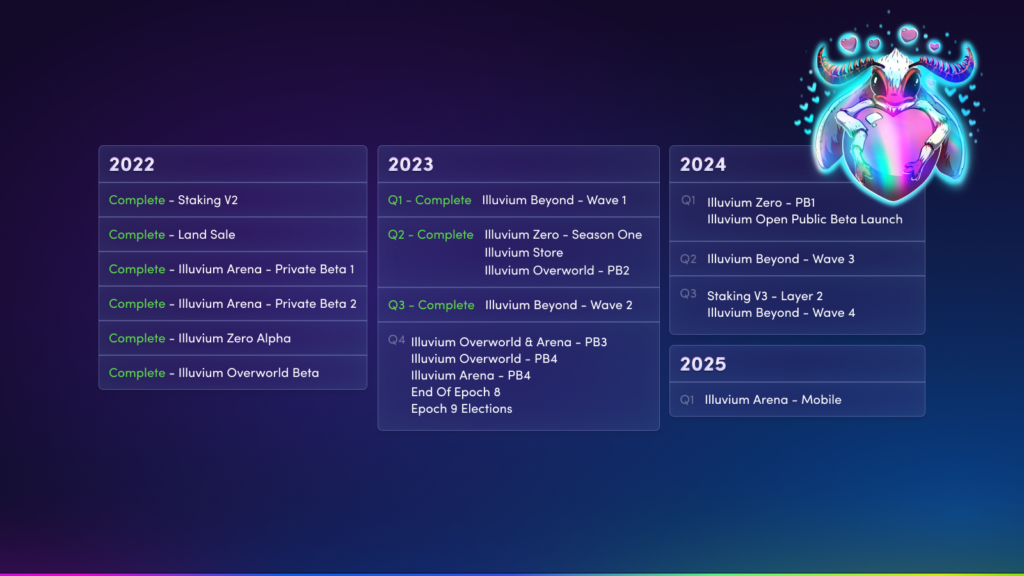 2022

Complete - Staking V2

Complete - Land Sale

Complete - Illuvium Arena - Private Beta 1

Complete - Illuvium Arena - Private Beta 2

Complete - Illuvium Zero Alpha

Complete - Illuvium Overworld Beta

2023

Q1 - Complete Illuvium Beyond - Wave 1

Q2 - Complete Illuvium Zero - Season One
Illuvium Store
Illuvium Overworld - PB2

Q3 - Complete Illuvium Beyond - Wave 2

Q4 Illuvium Overworld & Arena - PB3
Illuvium Overworld - PB4
Illuvium Arena - PB4
End Of Epoch 8
Epoch 9 Elections

2024

Q1 Illuvium Zero - PB1
Illuvium Open Public Beta Launch

Q2 Illuvium Beyond - Wave 3

Q3 Staking V3 - Layer 2
Illuvium Beyond - Wave 4

2025

Q1 Illuvium Arena - Mobile